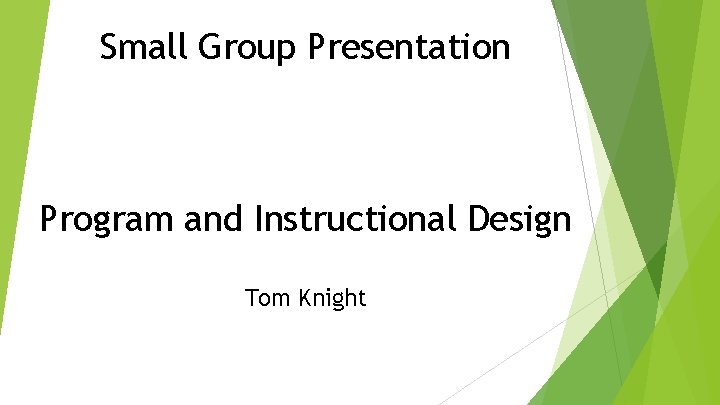 Small Group Presentation

Program and Instructional Design

Tom Knight